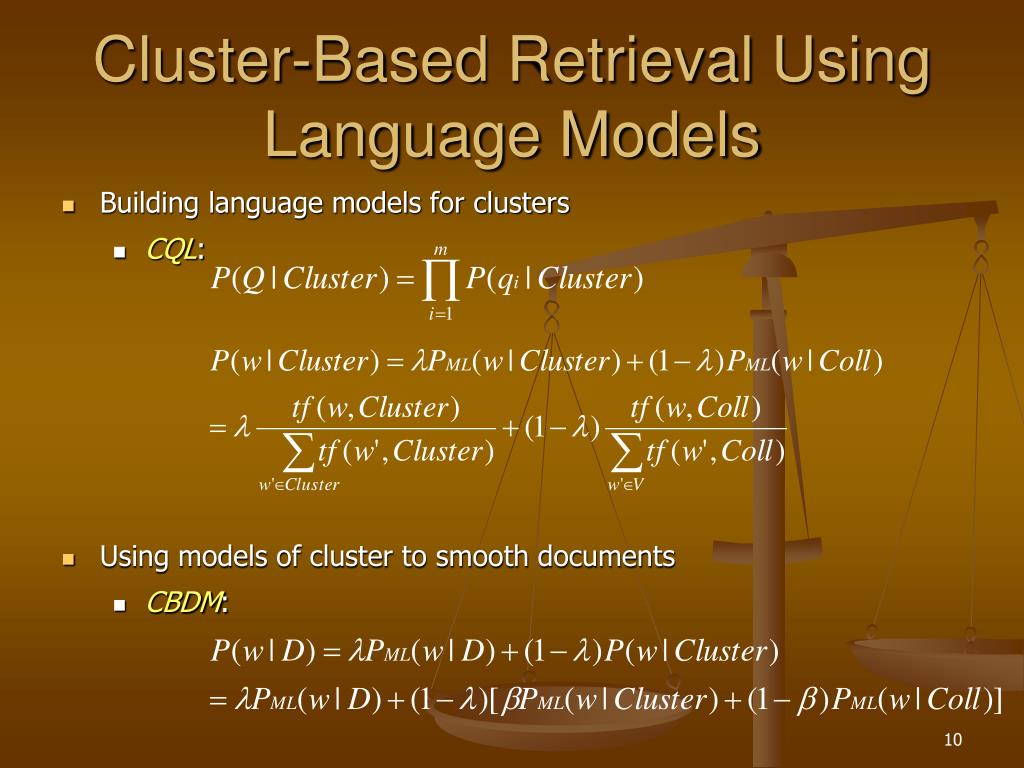 Cluster-Based Retrieval Using Language Models

Building language models for clusters

CQL:

$P(Q \mid Cluster) = \prod_{i=1}^{m} P(q_i \mid Cluster)$

$P(w \mid Cluster) = \lambda P_{ML}(w \mid Cluster) + (1-\lambda) P_{ML}(w \mid Coll)$

$= \lambda \frac{tf(w, Cluster)}{\sum_{w' \in Cluster} tf(w', Cluster)} + (1-\lambda) \frac{tf(w, Coll)}{\sum_{w' \in V} tf(w', Coll)}$

Using models of cluster to smooth documents

CBDM:

$P(w \mid D) = \lambda P_{ML}(w \mid D) + (1-\lambda) P(w \mid Cluster)$

$= \lambda P_{ML}(w \mid D) + (1-\lambda)[\beta P_{ML}(w \mid Cluster) + (1-\beta) P_{ML}(w \mid Coll)]$

10